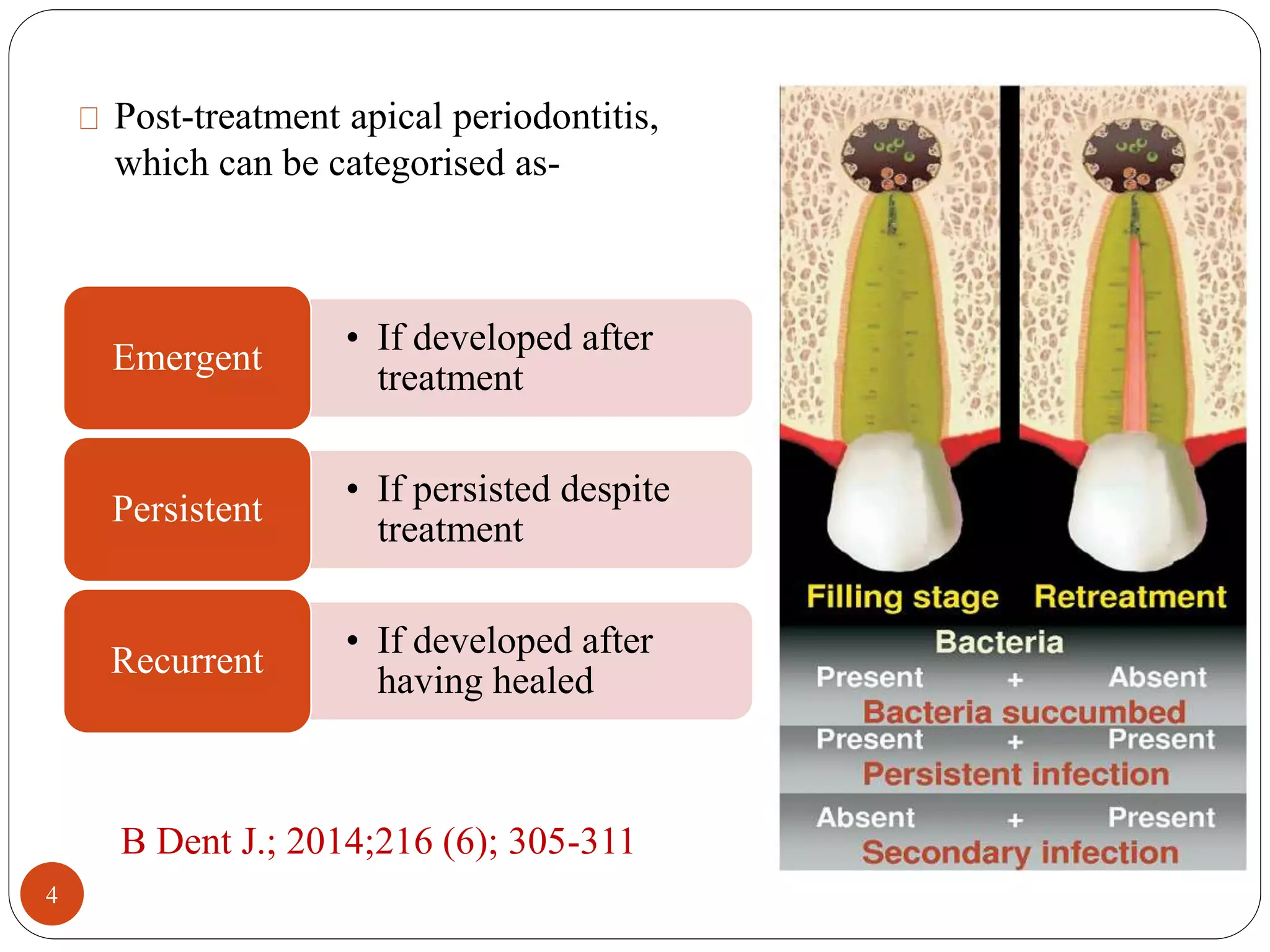 Post-treatment apical periodontitis, which can be categorised as-

Emergent

• If developed after treatment

Persistent

• If persisted despite treatment

Recurrent

• If developed after having healed

B Dent J.; 2014;216 (6); 305-311

4

Filling stage Retreatment

Bacteria

Present + Absent

Bacteria succumbed

Present + Present

Persistent infection

Absent + Present

Secondary infection